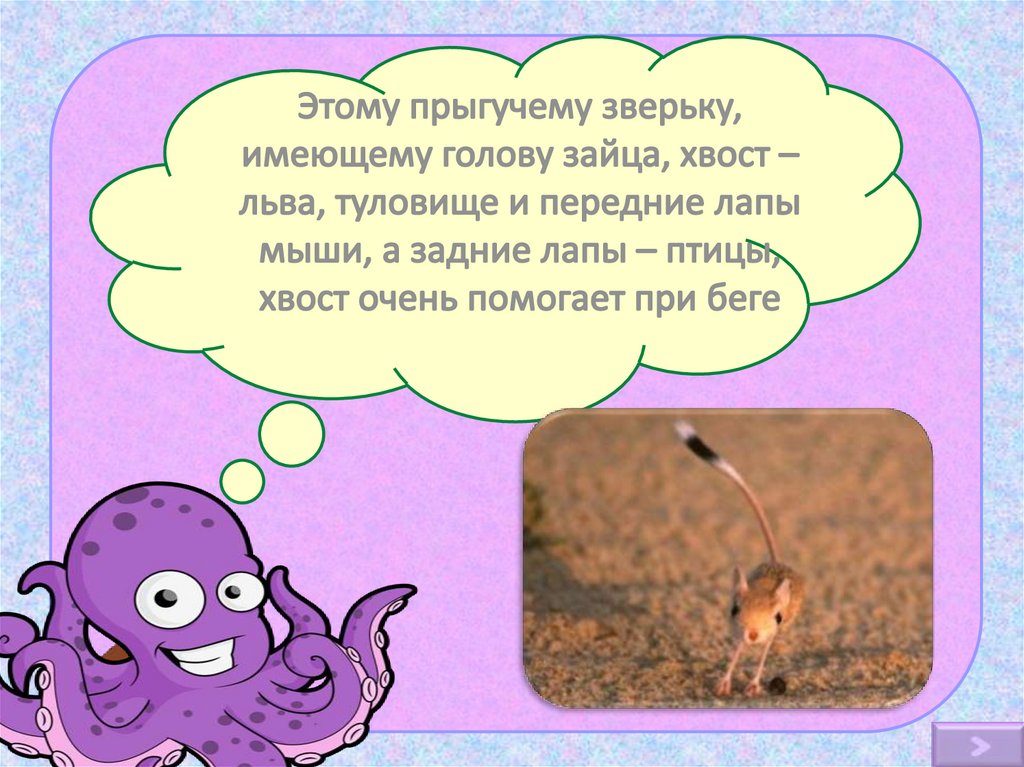 Этому прыгучему зверьку, имеющему голову зайца, хвост – льва, туловище и передние лапы мыши, а задние лапы – птицы, хвост очень помогает при беге